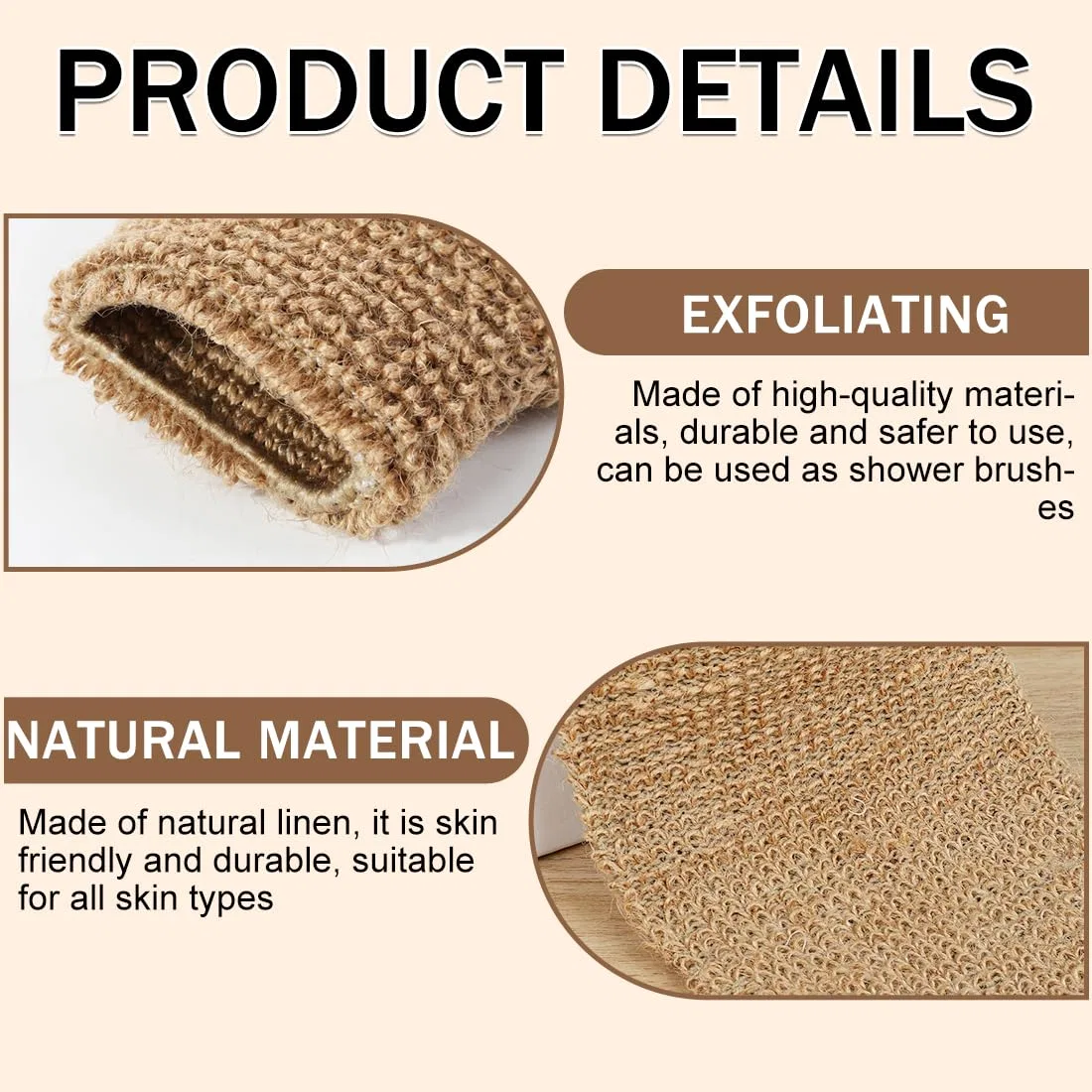 PRODUCT DETAILS

EXFOLIATING

Made of high-quality materials, durable and safer to use, can be used as shower brushes

NATURAL MATERIAL

Made of natural linen, it is skin friendly and durable, suitable for all skin types